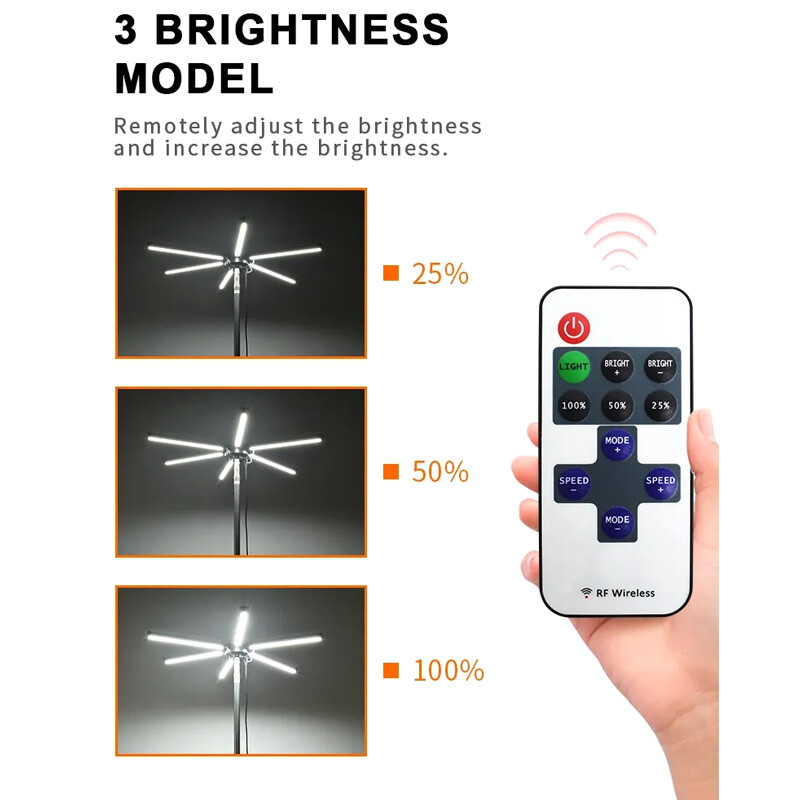 3 BRIGHTNESS MODEL

Remotely adjust the brightness and increase the brightness.

25%

50%

100%

LIGHT
BRIGHT +
BRIGHT −
100%
50%
25%
MODE +
SPEED −
SPEED +
MODE −
RF Wireless